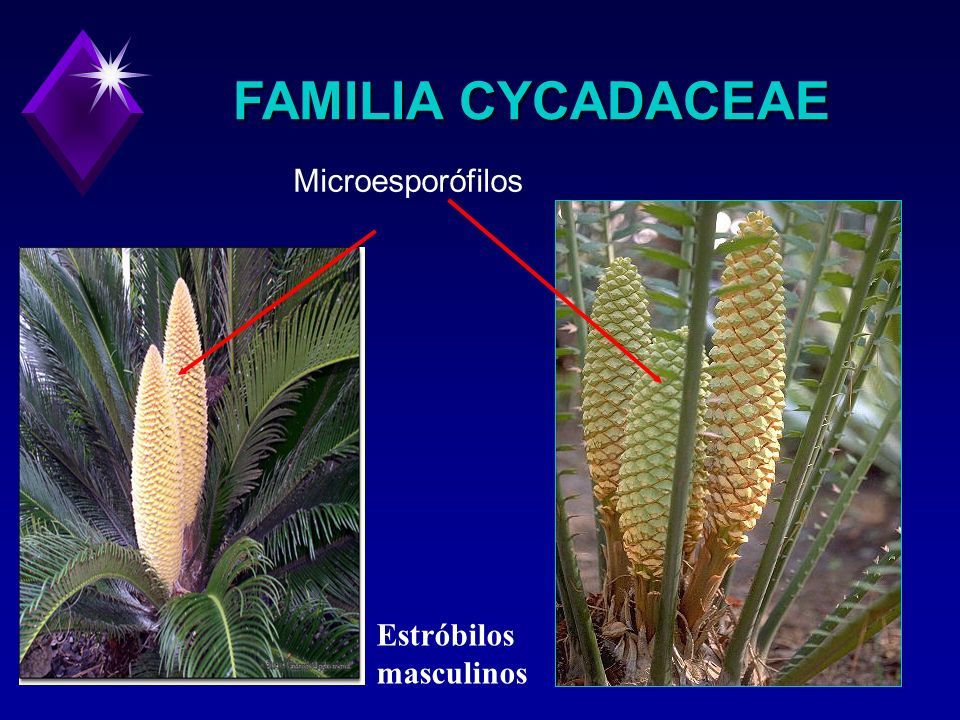 FAMILIA CYCADACEAE

Microesporófilos

Estróbilos masculinos